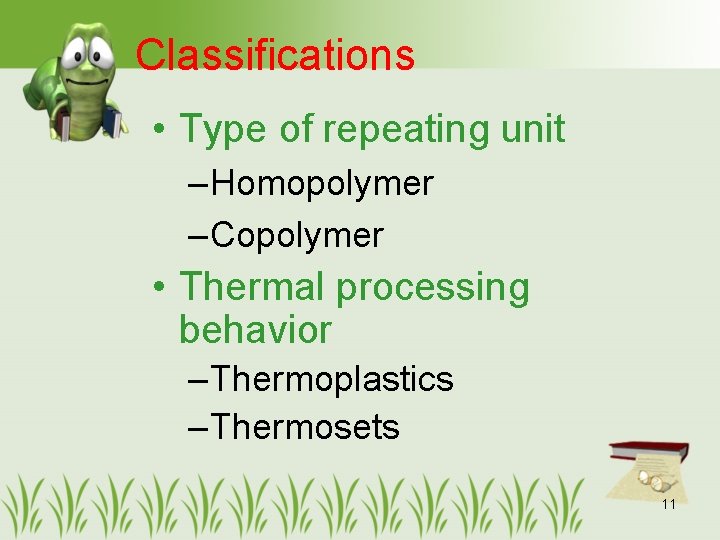 Classifications

• Type of repeating unit

–Homopolymer

–Copolymer

• Thermal processing behavior

–Thermoplastics

–Thermosets

11